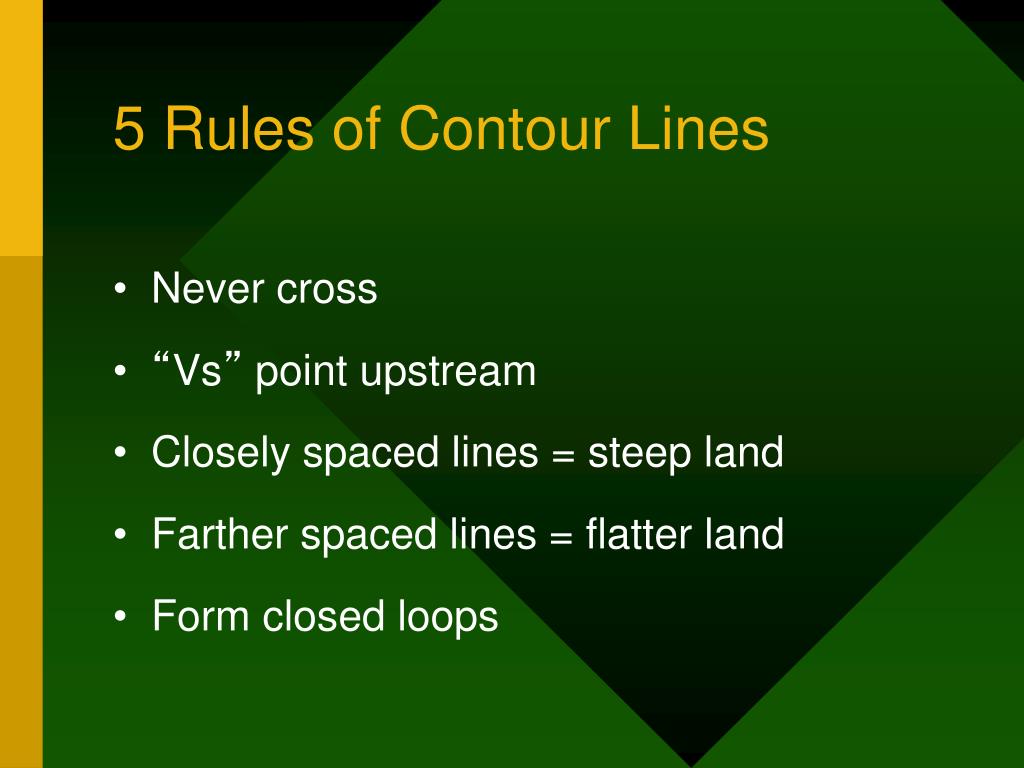 5 Rules of Contour Lines

• Never cross
• “Vs” point upstream
• Closely spaced lines = steep land
• Farther spaced lines = flatter land
• Form closed loops